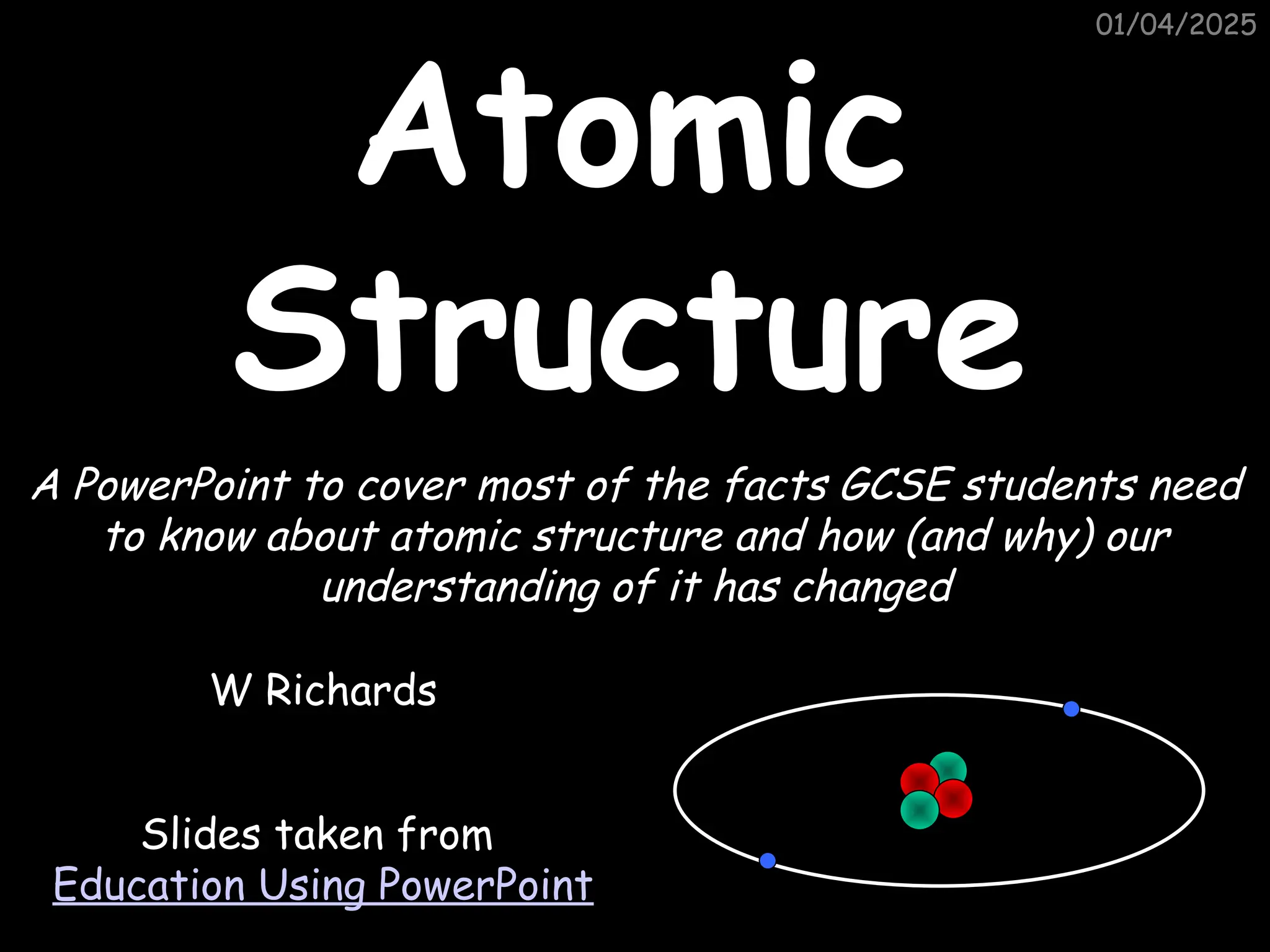 01/04/2025

Atomic Structure

A PowerPoint to cover most of the facts GCSE students need to know about atomic structure and how (and why) our understanding of it has changed

W Richards

Slides taken from Education Using PowerPoint